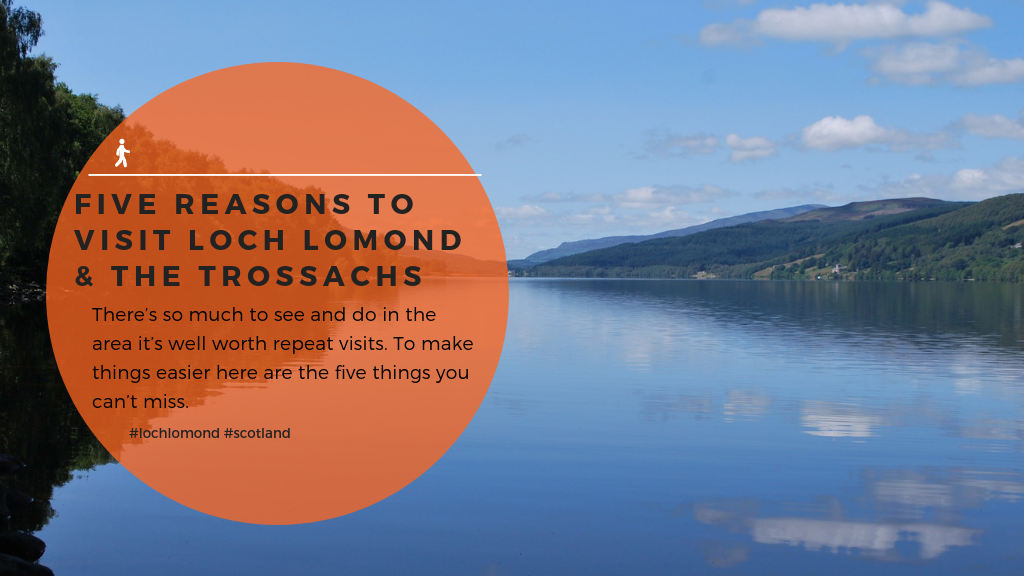 FIVE REASONS TO VISIT LOCH LOMOND & THE TROSSACHS

There's so much to see and do in the area it's well worth repeat visits. To make things easier here are the five things you can't miss.

#lochlomond #scotland